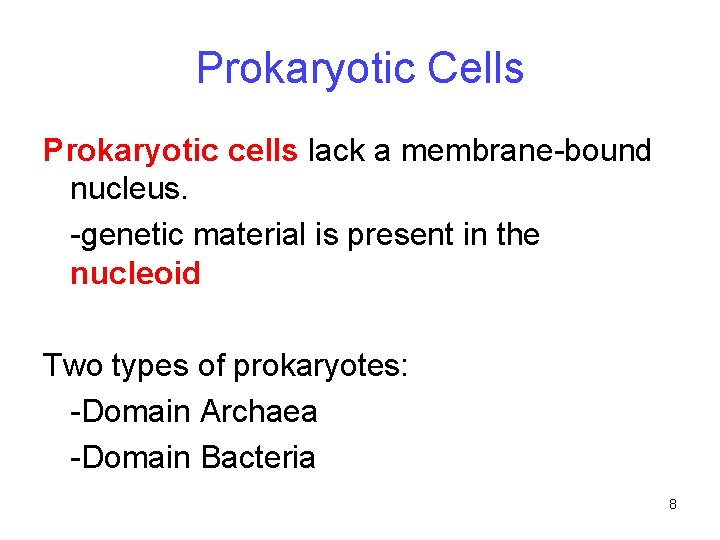 Prokaryotic Cells

Prokaryotic cells lack a membrane-bound nucleus.

-genetic material is present in the nucleoid

Two types of prokaryotes:

-Domain Archaea

-Domain Bacteria

8